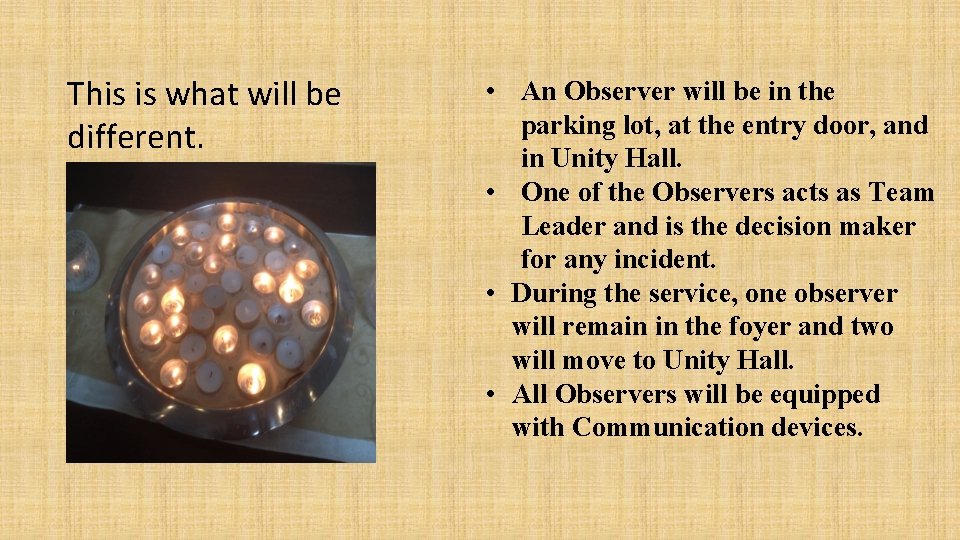 This is what will be different.

• An Observer will be in the parking lot, at the entry door, and in Unity Hall.
• One of the Observers acts as Team Leader and is the decision maker for any incident.
• During the service, one observer will remain in the foyer and two will move to Unity Hall.
• All Observers will be equipped with Communication devices.